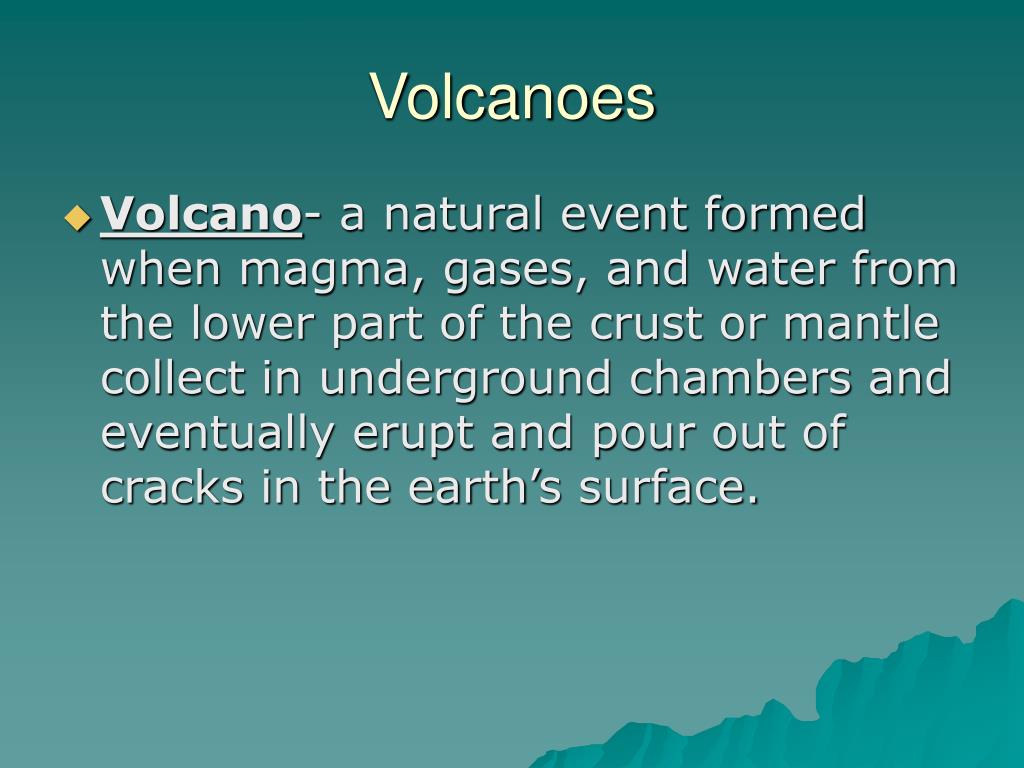 Volcanoes

Volcano- a natural event formed when magma, gases, and water from the lower part of the crust or mantle collect in underground chambers and eventually erupt and pour out of cracks in the earth’s surface.